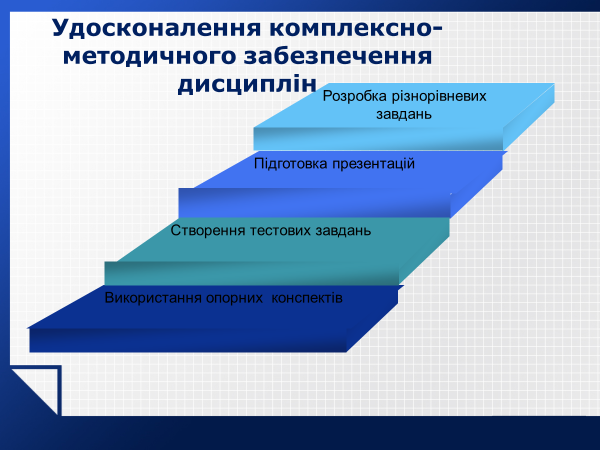 Удосконалення комплексно-методичного забезпечення дисциплін

Розробка різнорівневих завдань

Підготовка презентацій

Створення тестових завдань

Використання опорних конспектів